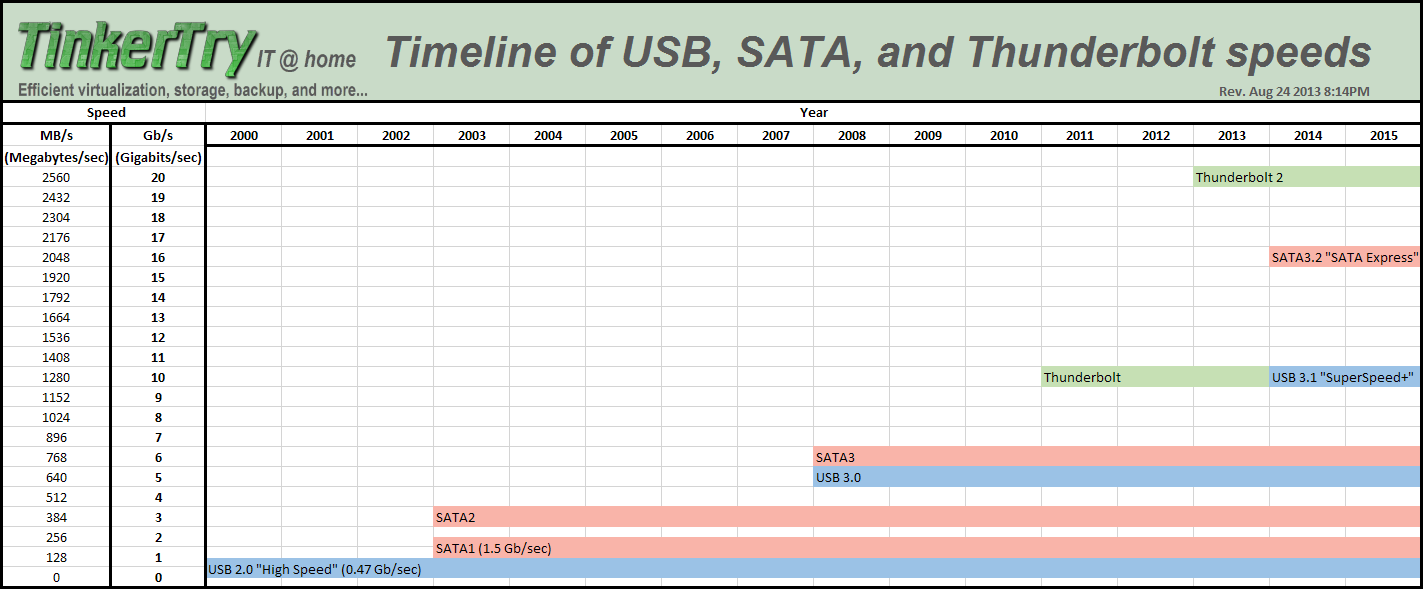 TinkerTry IT @ home
Efficient virtualization, storage, backup, and more...

Timeline of USB, SATA, and Thunderbolt speeds

Rev. Aug 24 2013 8:14PM

| Speed | | Year | | | | | | | | | | | | | | | |
|---|---|---|---|---|---|---|---|---|---|---|---|---|---|---|---|---|---|
| MB/s | Gb/s | 2000 | 2001 | 2002 | 2003 | 2004 | 2005 | 2006 | 2007 | 2008 | 2009 | 2010 | 2011 | 2012 | 2013 | 2014 | 2015 |
| (Megabytes/sec) | (Gigabits/sec) | | | | | | | | | | | | | | | | |
| 2560 | 20 | | | | | | | | | | | | | | Thunderbolt 2 | | |
| 2432 | 19 | | | | | | | | | | | | | | | | |
| 2304 | 18 | | | | | | | | | | | | | | | | |
| 2176 | 17 | | | | | | | | | | | | | | | | |
| 2048 | 16 | | | | | | | | | | | | | | | SATA3.2 "SATA Express" | |
| 1920 | 15 | | | | | | | | | | | | | | | | |
| 1792 | 14 | | | | | | | | | | | | | | | | |
| 1664 | 13 | | | | | | | | | | | | | | | | |
| 1536 | 12 | | | | | | | | | | | | | | | | |
| 1408 | 11 | | | | | | | | | | | | | | | | |
| 1280 | 10 | | | | | | | | | | | | Thunderbolt | | | USB 3.1 "SuperSpeed+" | |
| 1152 | 9 | | | | | | | | | | | | | | | | |
| 1024 | 8 | | | | | | | | | | | | | | | | |
| 896 | 7 | | | | | | | | | | | | | | | | |
| 768 | 6 | | | | | | | | | SATA3 | | | | | | | |
| 640 | 5 | | | | | | | | | USB 3.0 | | | | | | | |
| 512 | 4 | | | | | | | | | | | | | | | | |
| 384 | 3 | | | | SATA2 | | | | | | | | | | | | |
| 256 | 2 | | | | | | | | | | | | | | | | |
| 128 | 1 | | | | SATA1 (1.5 Gb/sec) | | | | | | | | | | | | |
| 0 | 0 | USB 2.0 "High Speed" (0.47 Gb/sec) | | | | | | | | | | | | | | | |